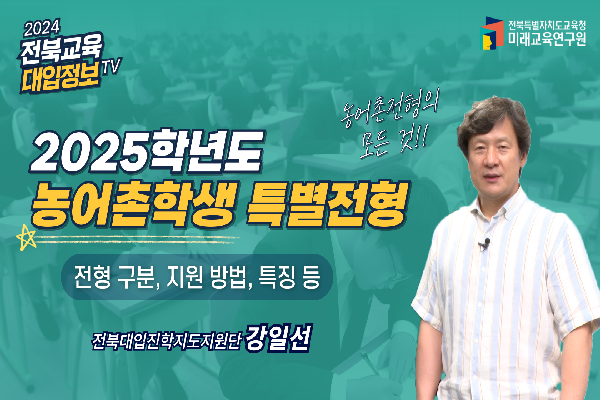 2024
전북교육
대입정보 TV

전북특별자치도교육청
미래교육연구원

농어촌전형의
모든 것!!

2025학년도
농어촌학생 특별전형

전형 구분, 지원 방법, 특징 등

전북대입진학지도지원단 강일선